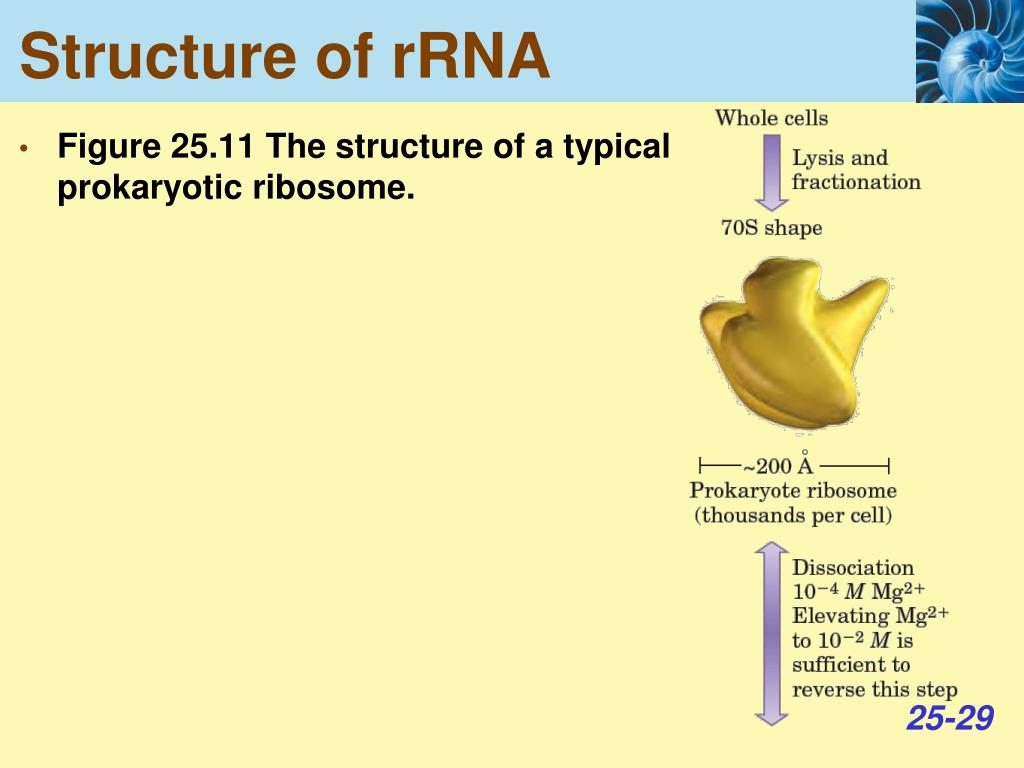 Structure of rRNA

• Figure 25.11 The structure of a typical prokaryotic ribosome.

Whole cells

Lysis and fractionation

70S shape

~200 Å

Prokaryote ribosome (thousands per cell)

Dissociation $10^{-4}$ $M$ $Mg^{2+}$
Elevating $Mg^{2+}$ to $10^{-2}$ $M$ is sufficient to reverse this step

25-29